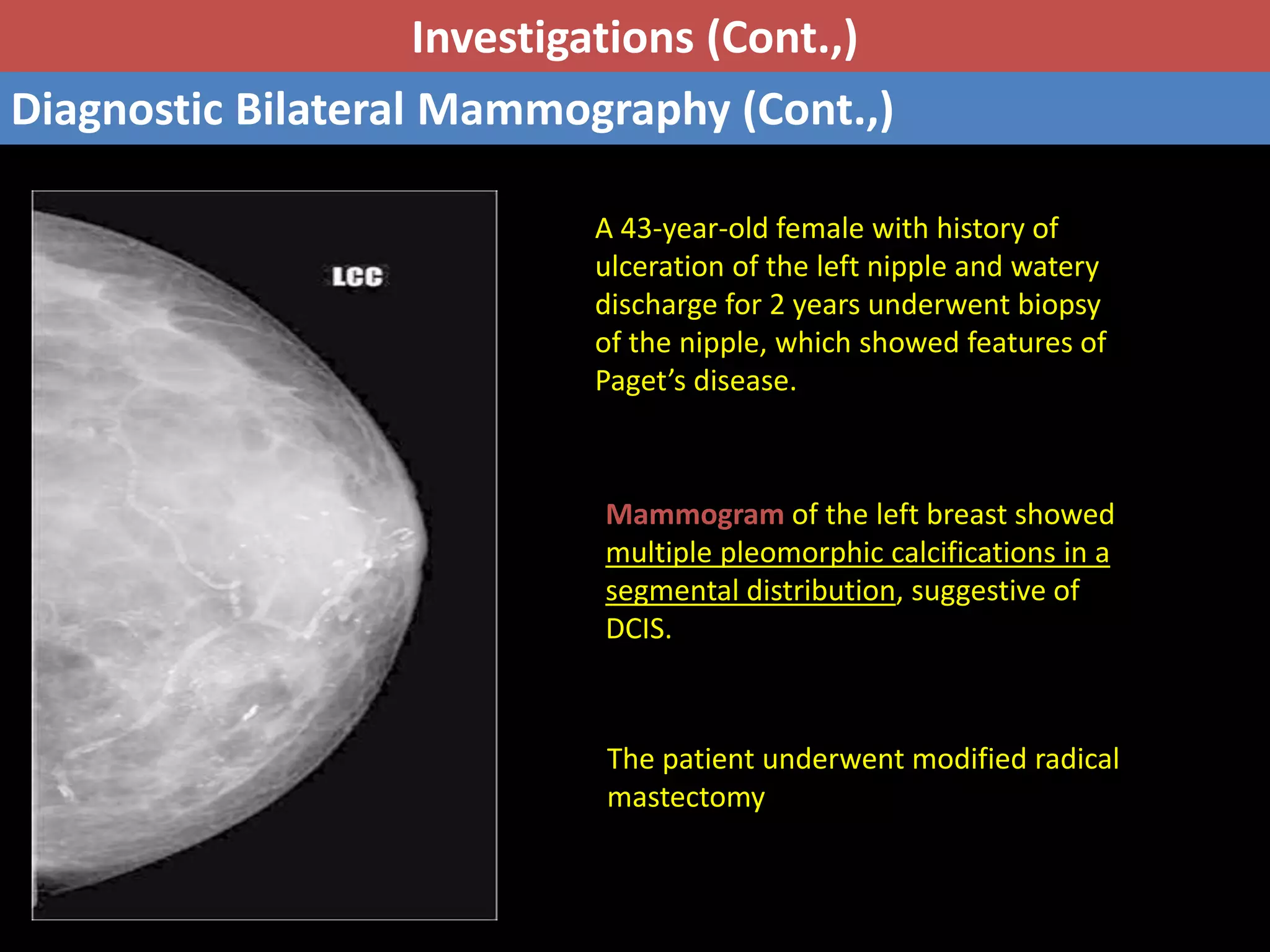 Investigations (Cont.,)

Diagnostic Bilateral Mammography (Cont.,)

LCC

A 43-year-old female with history of ulceration of the left nipple and watery discharge for 2 years underwent biopsy of the nipple, which showed features of Paget's disease.

Mammogram of the left breast showed multiple pleomorphic calcifications in a segmental distribution, suggestive of DCIS.

The patient underwent modified radical mastectomy